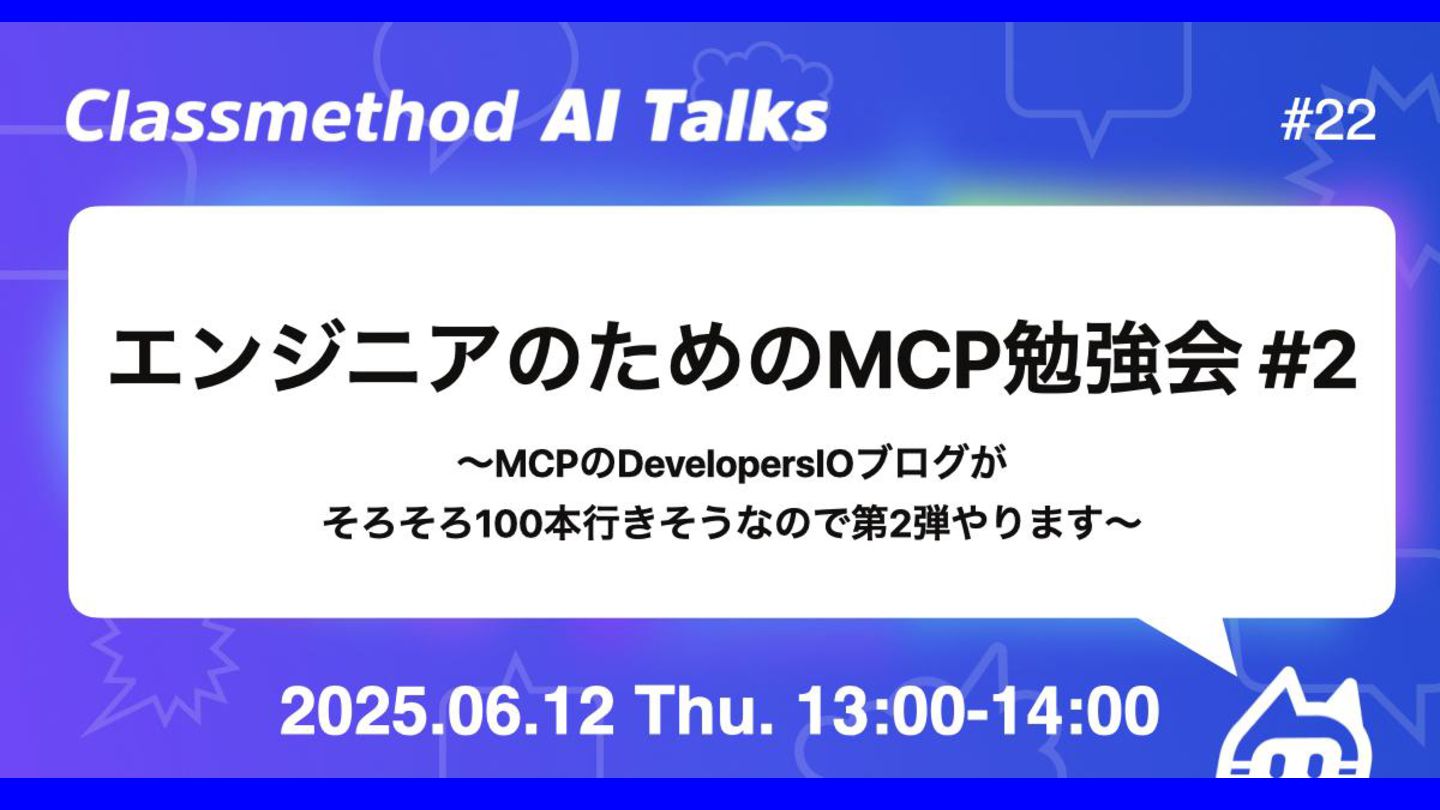 Classmethod AI Talks

#22

エンジニアのためのMCP勉強会 #2

〜MCPのDevelopersIOブログが
そろそろ100本行きそうなので第2弾やります〜

2025.06.12 Thu. 13:00-14:00